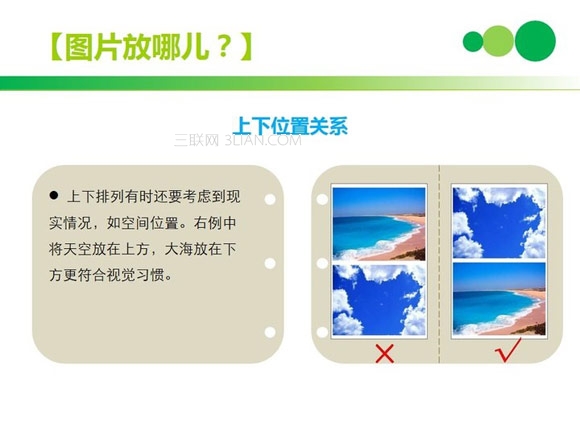 【图片放哪儿？】

上下位置关系

三联网 3LIAN.COM

● 上下排列有时还要考虑到现实情况，如空间位置。右例中将天空放在上方，大海放在下方更符合视觉习惯。

×

√